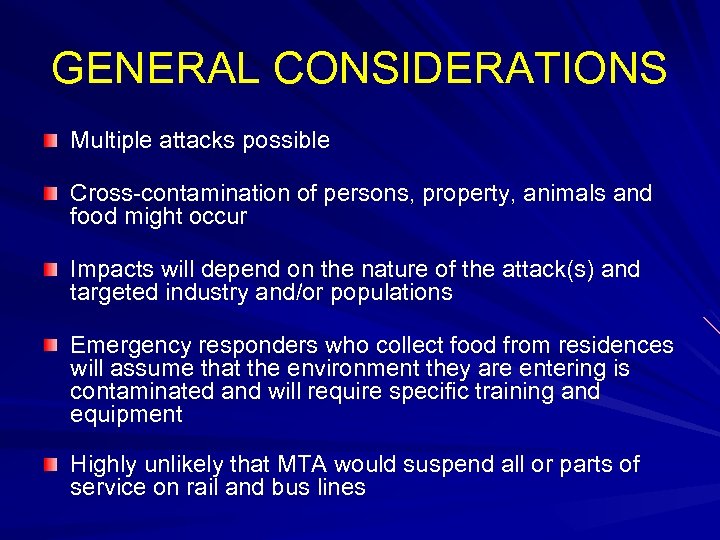 GENERAL CONSIDERATIONS

Multiple attacks possible

Cross-contamination of persons, property, animals and food might occur

Impacts will depend on the nature of the attack(s) and targeted industry and/or populations

Emergency responders who collect food from residences will assume that the environment they are entering is contaminated and will require specific training and equipment

Highly unlikely that MTA would suspend all or parts of service on rail and bus lines